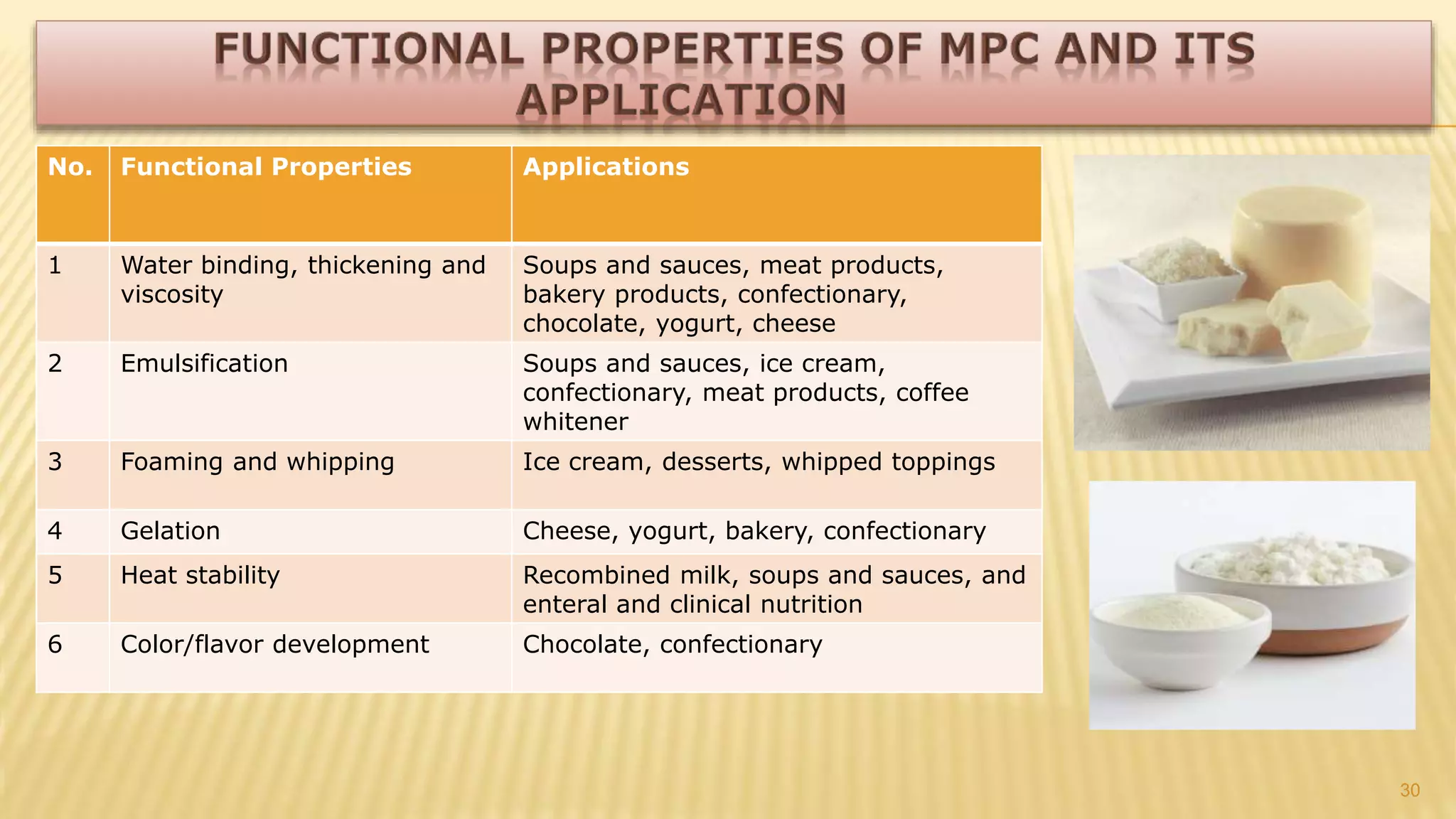 FUNCTIONAL PROPERTIES OF MPC AND ITS APPLICATION

| No. | Functional Properties | Applications |
|---|---|---|
| 1 | Water binding, thickening and viscosity | Soups and sauces, meat products, bakery products, confectionary, chocolate, yogurt, cheese |
| 2 | Emulsification | Soups and sauces, ice cream, confectionary, meat products, coffee whitener |
| 3 | Foaming and whipping | Ice cream, desserts, whipped toppings |
| 4 | Gelation | Cheese, yogurt, bakery, confectionary |
| 5 | Heat stability | Recombined milk, soups and sauces, and enteral and clinical nutrition |
| 6 | Color/flavor development | Chocolate, confectionary |

30